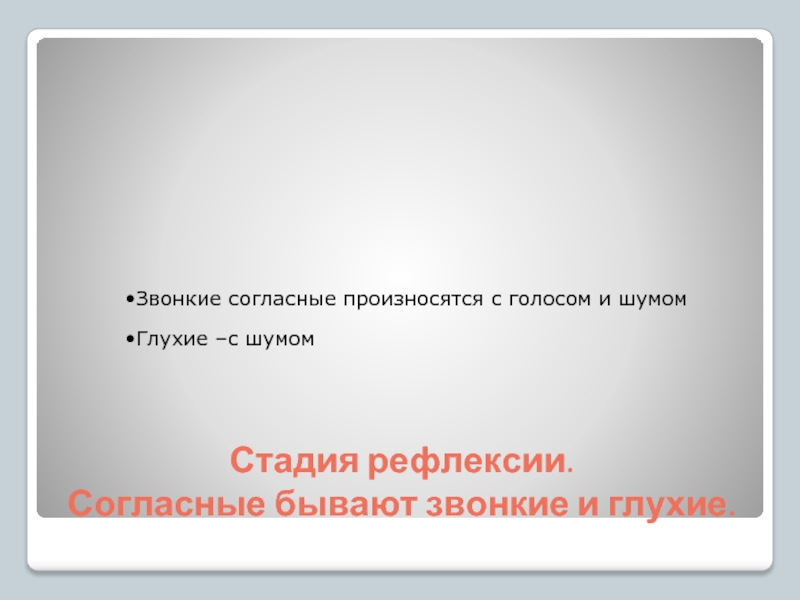 •Звонкие согласные произносятся с голосом и шумом

•Глухие –с шумом

Стадия рефлексии.
Согласные бывают звонкие и глухие.